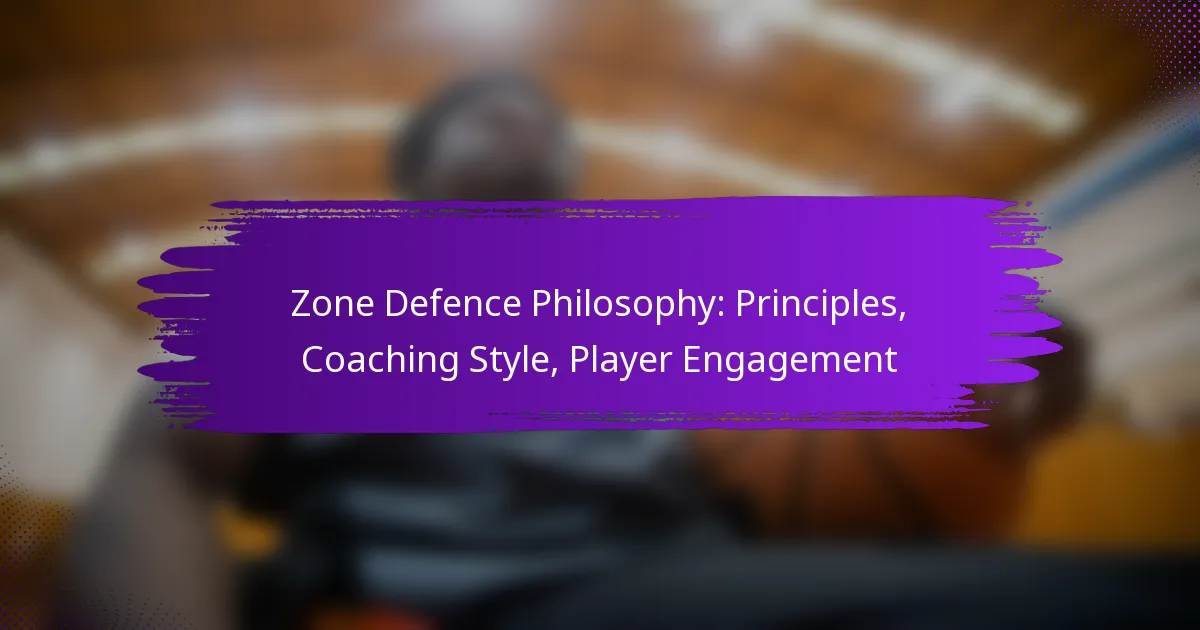 Zone Defence Philosophy: Principles, Coaching Style, Player Engagement